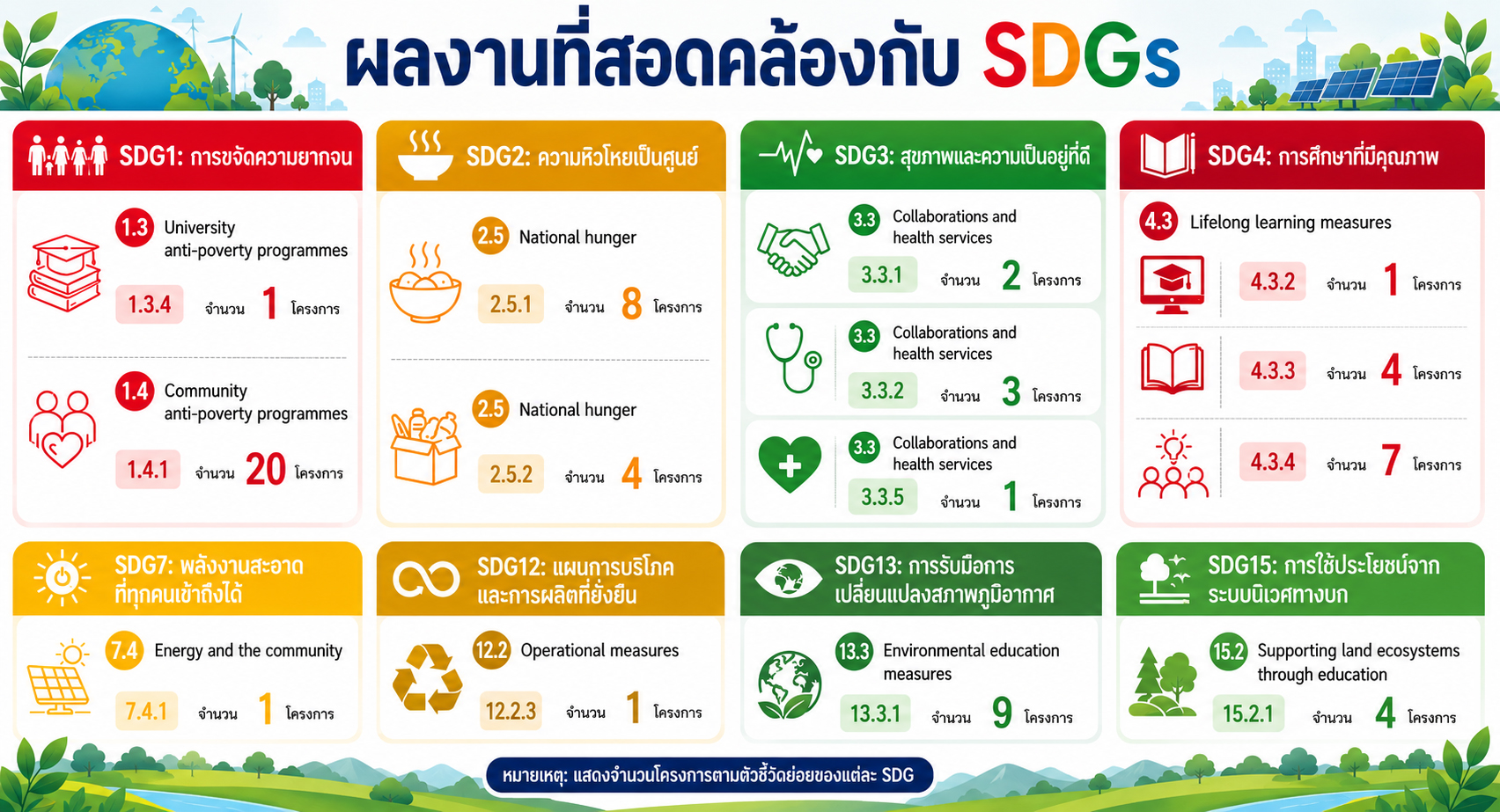 ผลงานที่สอดคล้องกับ SDGs

SDG1: การขจัดความยากจน

1.3 University anti-poverty programmes

1.3.4 จำนวน 1 โครงการ

1.4 Community anti-poverty programmes

1.4.1 จำนวน 20 โครงการ

SDG2: ความหิวโหยเป็นศูนย์

2.5 National hunger

2.5.1 จำนวน 8 โครงการ

2.5 National hunger

2.5.2 จำนวน 4 โครงการ

SDG3: สุขภาพและความเป็นอยู่ที่ดี

3.3 Collaborations and health services

3.3.1 จำนวน 2 โครงการ

3.3 Collaborations and health services

3.3.2 จำนวน 3 โครงการ

3.3 Collaborations and health services

3.3.5 จำนวน 1 โครงการ

SDG4: การศึกษาที่มีคุณภาพ

4.3 Lifelong learning measures

4.3.2 จำนวน 1 โครงการ

4.3.3 จำนวน 4 โครงการ

4.3.4 จำนวน 7 โครงการ

SDG7: พลังงานสะอาดที่ทุกคนเข้าถึงได้

7.4 Energy and the community

7.4.1 จำนวน 1 โครงการ

SDG12: แผนการบริโภคและการผลิตที่ยั่งยืน

12.2 Operational measures

12.2.3 จำนวน 1 โครงการ

SDG13: การรับมือการเปลี่ยนแปลงสภาพภูมิอากาศ

13.3 Environmental education measures

13.3.1 จำนวน 9 โครงการ

SDG15: การใช้ประโยชน์จากระบบนิเวศทางบก

15.2 Supporting land ecosystems through education

15.2.1 จำนวน 4 โครงการ

หมายเหตุ: แสดงจำนวนโครงการตามตัวชี้วัดย่อยของแต่ละ SDG